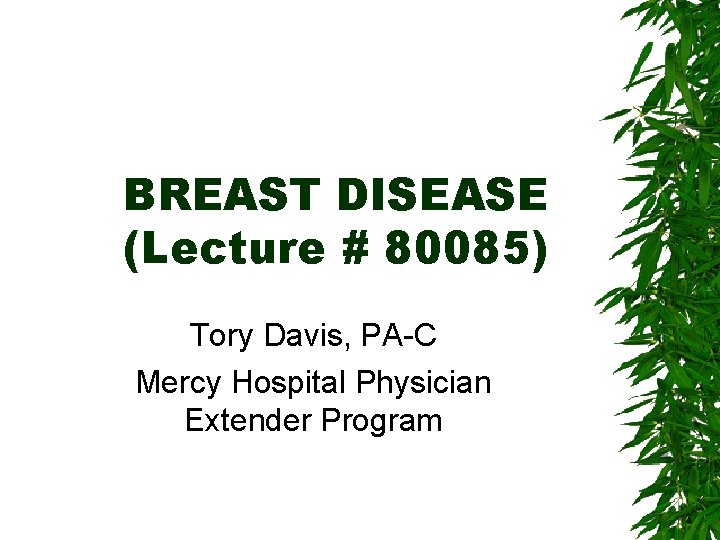 BREAST DISEASE
(Lecture # 80085)

Tory Davis, PA-C

Mercy Hospital Physician Extender Program